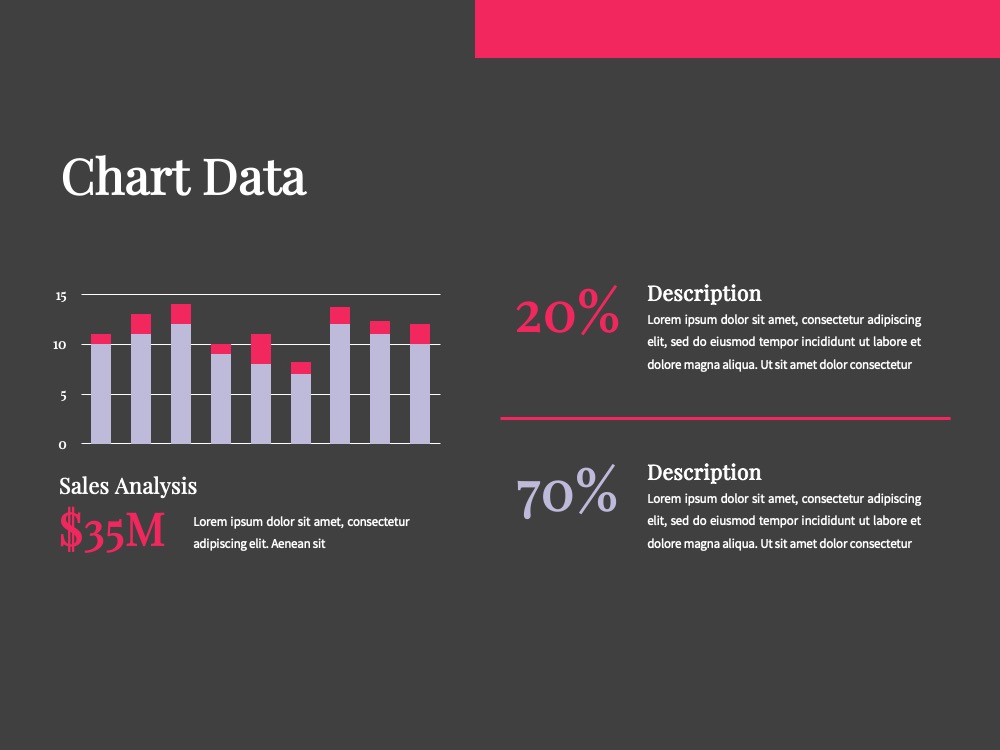 Chart Data

15
10
5
0

Sales Analysis

$35M

Lorem ipsum dolor sit amet, consectetur adipiscing elit. Aenean sit

20%

Description

Lorem ipsum dolor sit amet, consectetur adipiscing elit, sed do eiusmod tempor incididunt ut labore et dolore magna aliqua. Ut sit amet dolor consectetur

70%

Description

Lorem ipsum dolor sit amet, consectetur adipiscing elit, sed do eiusmod tempor incididunt ut labore et dolore magna aliqua. Ut sit amet dolor consectetur